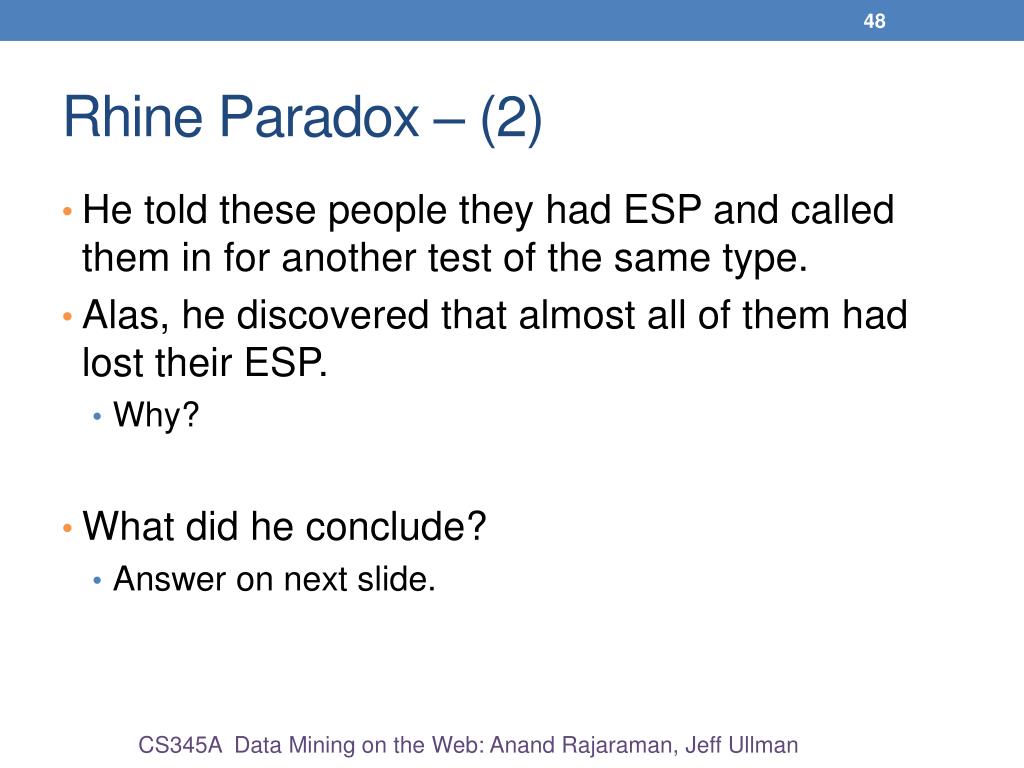 48

Rhine Paradox – (2)

• He told these people they had ESP and called them in for another test of the same type.
• Alas, he discovered that almost all of them had lost their ESP.
  • Why?

• What did he conclude?
  • Answer on next slide.

CS345A Data Mining on the Web: Anand Rajaraman, Jeff Ullman